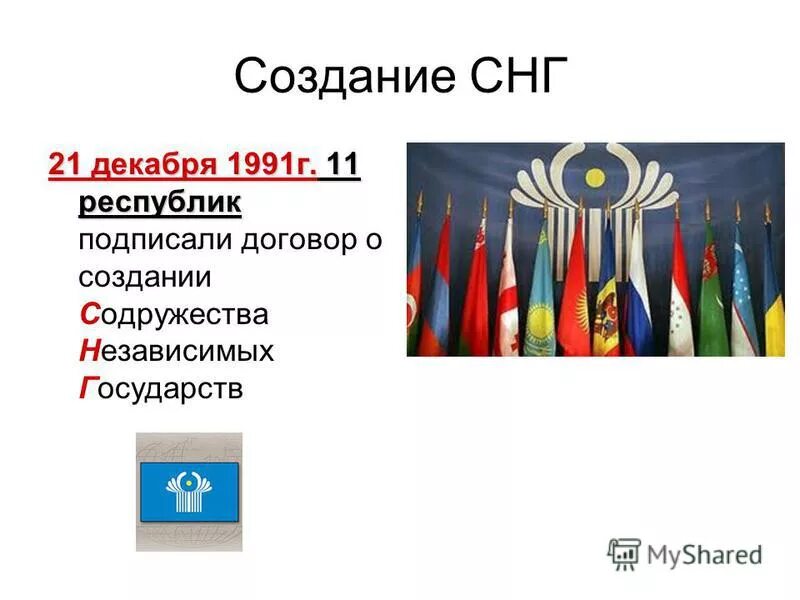 Создание СНГ

21 декабря 1991г. 11 республик подписали договор о создании Содружества Независимых Государств

MyShared